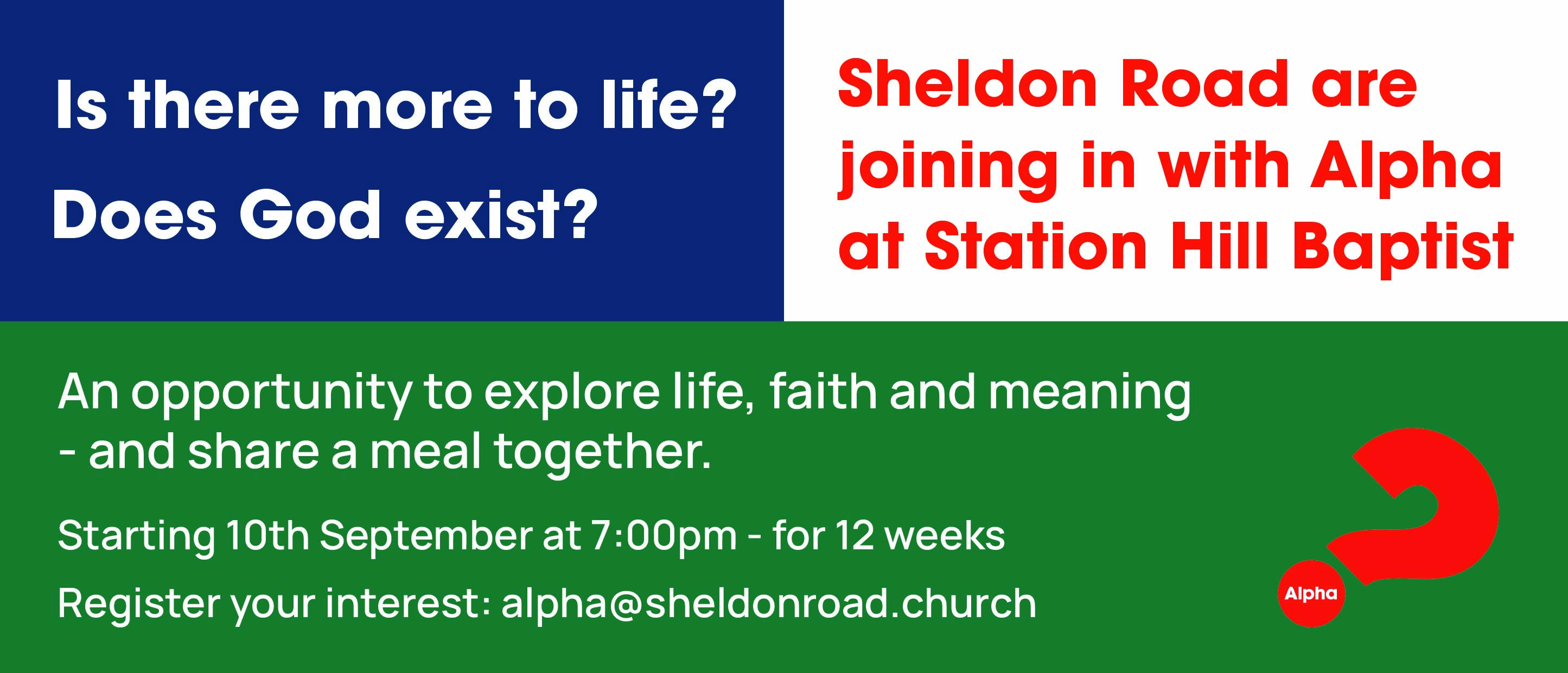 Is there more to life?

Does God exist?

Sheldon Road are joining in with Alpha at Station Hill Baptist

An opportunity to explore life, faith and meaning - and share a meal together.

Starting 10th September at 7:00pm - for 12 weeks

Register your interest: alpha@sheldonroad.church

Alpha